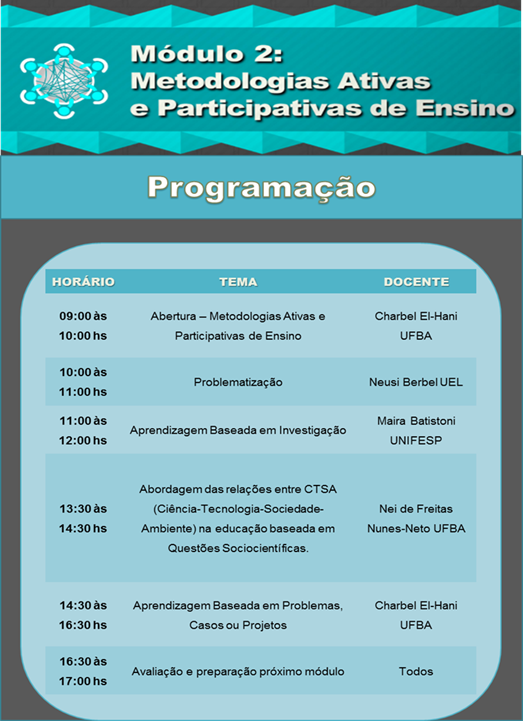 Módulo 2:
Metodologias Ativas
e Participativas de Ensino

Programação

| HORÁRIO | TEMA | DOCENTE |
|---|---|---|
| 09:00 às 10:00 hs | Abertura – Metodologias Ativas e Participativas de Ensino | Charbel El-Hani UFBA |
| 10:00 às 11:00 hs | Problematização | Neusi Berbel UEL |
| 11:00 às 12:00 hs | Aprendizagem Baseada em Investigação | Maira Batistoni UNIFESP |
| 13:30 às 14:30 hs | Abordagem das relações entre CTSA (Ciência-Tecnologia-Sociedade-Ambiente) na educação baseada em Questões Sociocientíficas. | Nei de Freitas Nunes-Neto UFBA |
| 14:30 às 16:30 hs | Aprendizagem Baseada em Problemas, Casos ou Projetos | Charbel El-Hani UFBA |
| 16:30 às 17:00 hs | Avaliação e preparação próximo módulo | Todos |